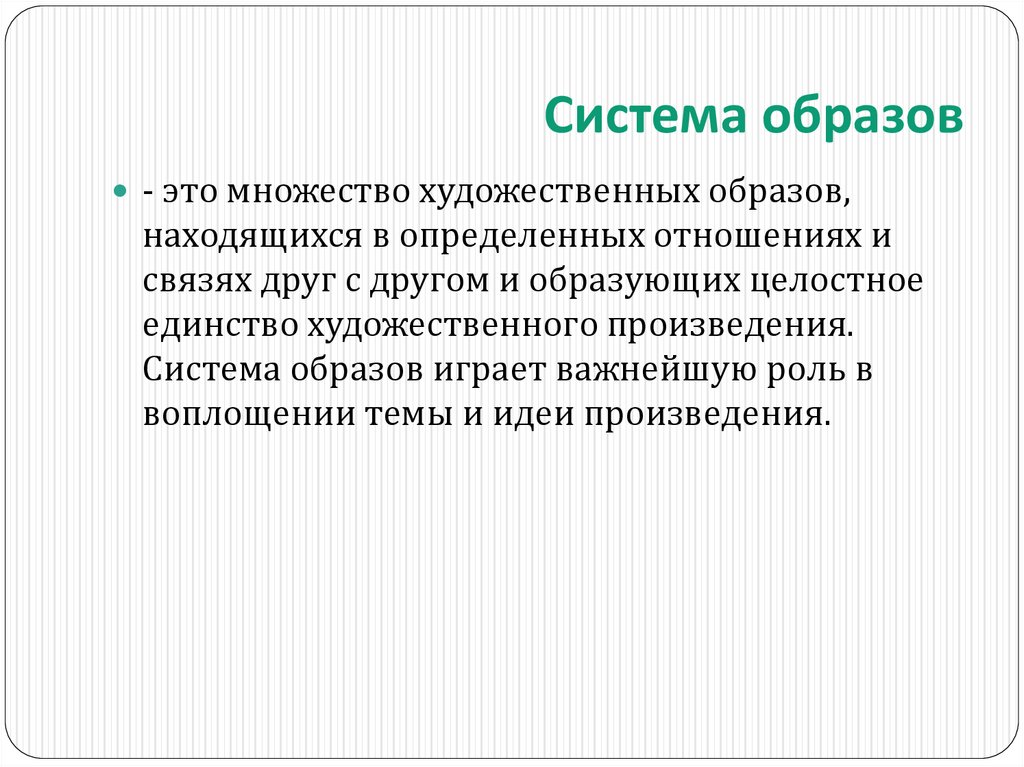 Система образов

- это множество художественных образов, находящихся в определенных отношениях и связях друг с другом и образующих целостное единство художественного произведения. Система образов играет важнейшую роль в воплощении темы и идеи произведения.